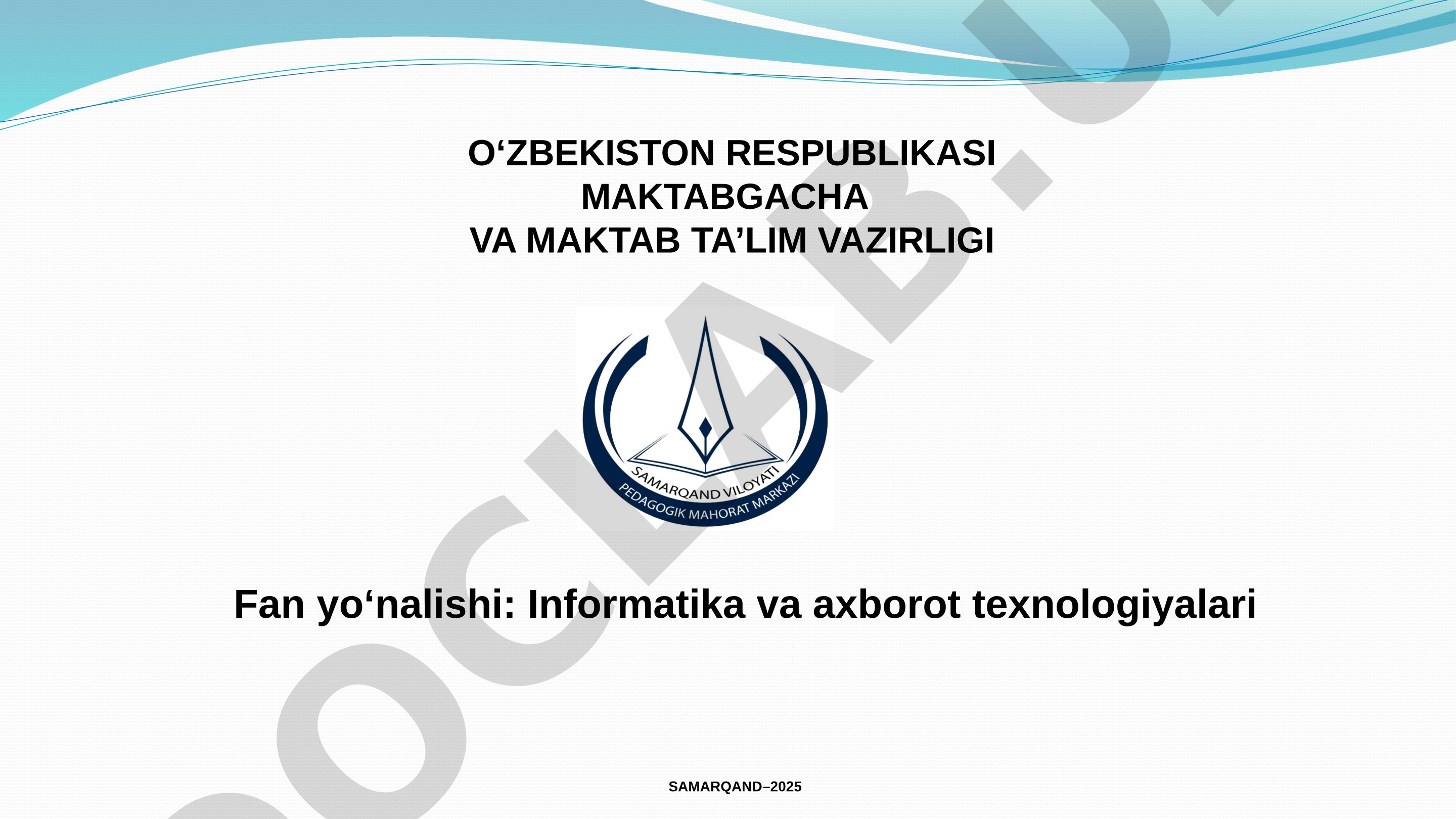 O‘ZBEKISTON RESPUBLIKASI
MAKTABGACHA
VA MAKTAB TA’LIM VAZIRLIGI

SAMARQAND VILOYATI
PEDAGOGIK MAHORAT MARKAZI

Fan yo‘nalishi: Informatika va axborot texnologiyalari

SAMARQAND–2025

DOCLAB.UZ